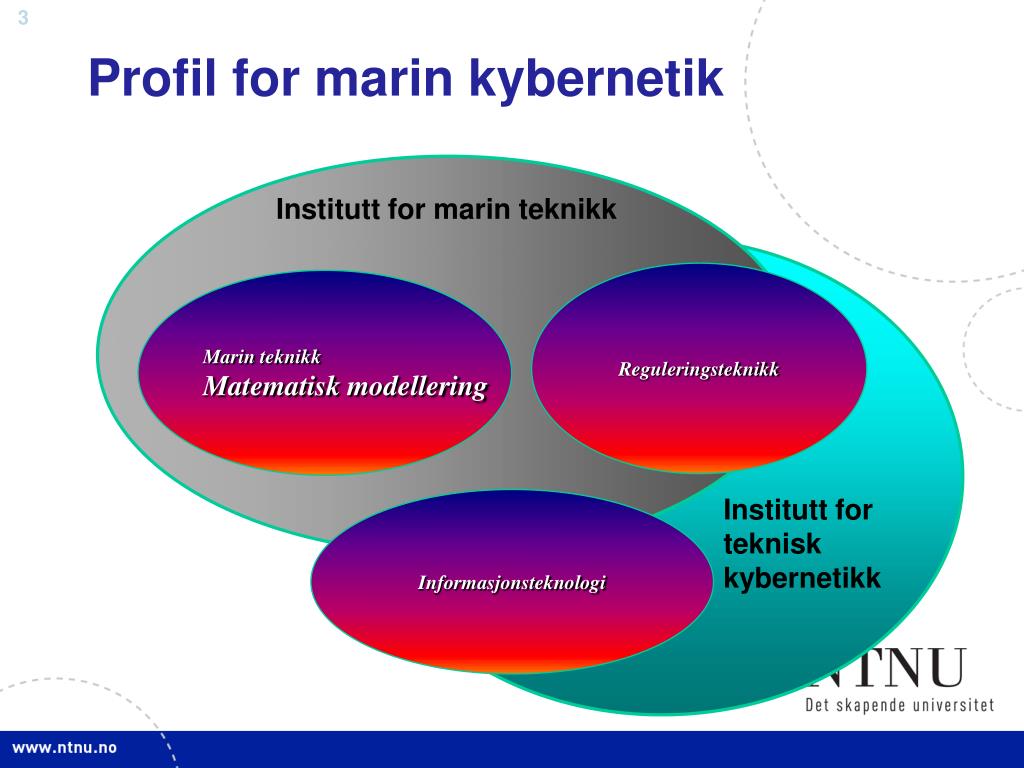 3

Profil for marin kybernetik

Institutt for marin teknikk

Marin teknikk
Matematisk modellering

Reguleringsteknikk

Informasjonsteknologi

Institutt for teknisk kybernetikk

NTNU
Det skapende universitet

www.ntnu.no